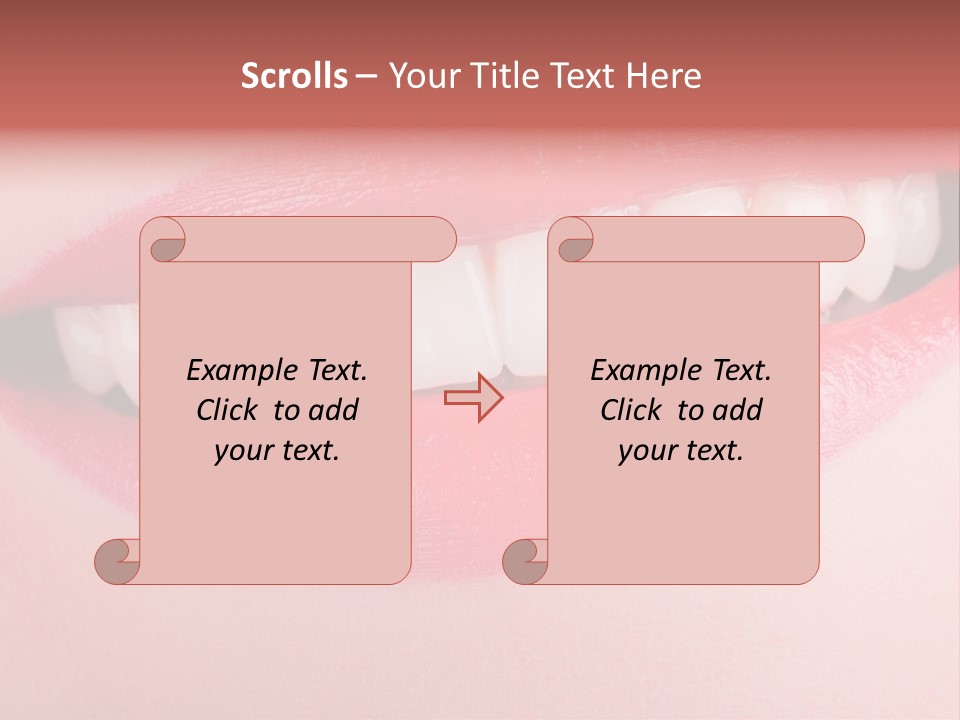 Scrolls – Your Title Text Here

Example Text. Click to add your text.

Example Text. Click to add your text.